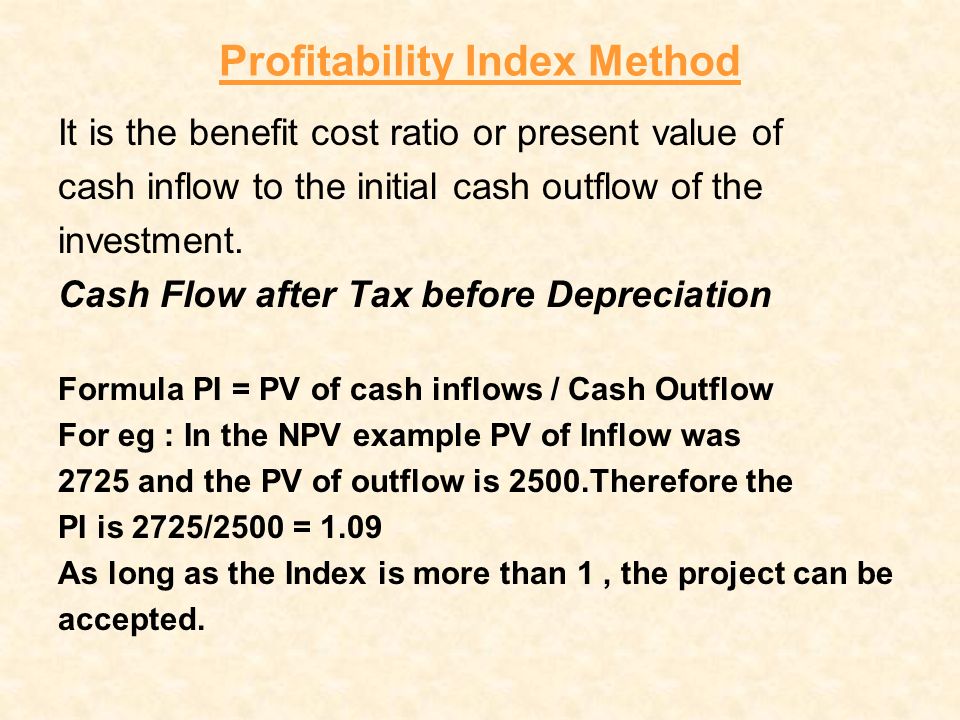 Profitability Index Method

It is the benefit cost ratio or present value of cash inflow to the initial cash outflow of the investment.
Cash Flow after Tax before Depreciation

Formula PI = PV of cash inflows / Cash Outflow
For eg : In the NPV example PV of Inflow was 2725 and the PV of outflow is 2500.Therefore the PI is 2725/2500 = 1.09
As long as the Index is more than 1 , the project can be accepted.